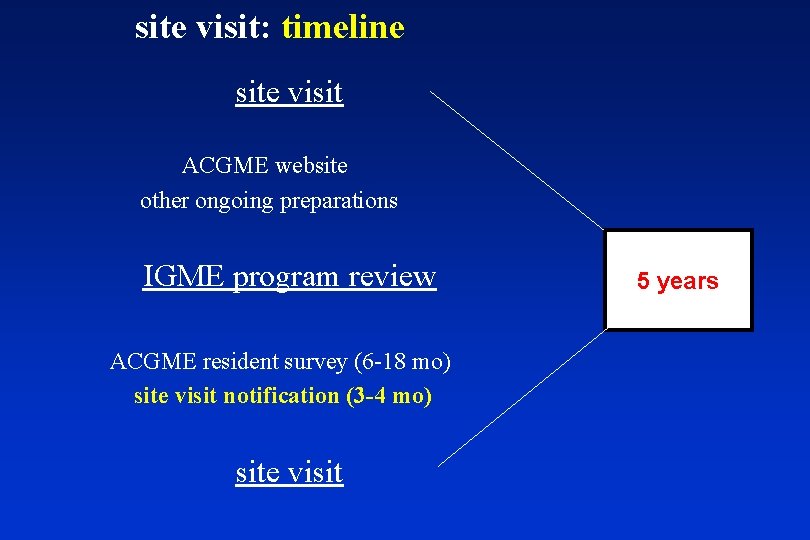 site visit: timeline

site visit

ACGME website
other ongoing preparations

IGME program review

ACGME resident survey (6-18 mo)
site visit notification (3-4 mo)

site visit

5 years